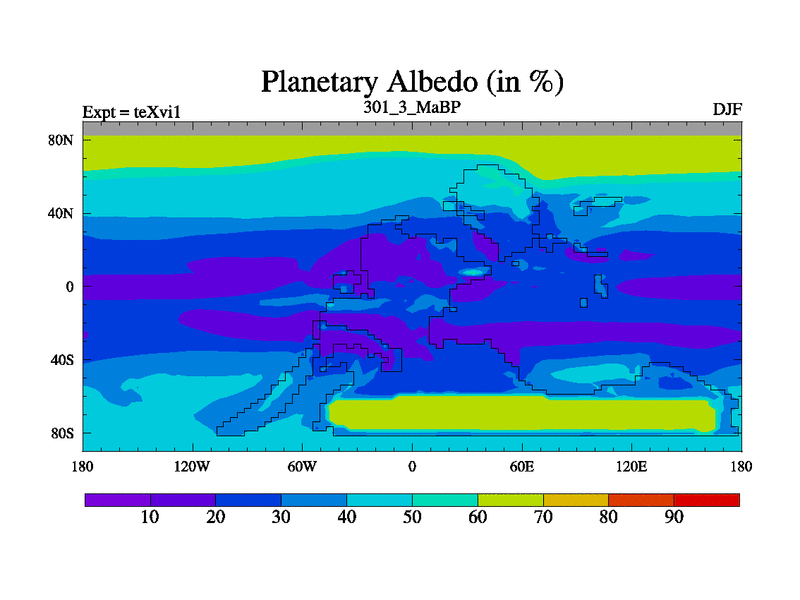 Planetary Albedo (in %)

Expt = teXvi1

301_3_MaBP

DJF

80N
40N
0
40S
80S

180
120W
60W
0
60E
120E
180

10
20
30
40
50
60
70
80
90